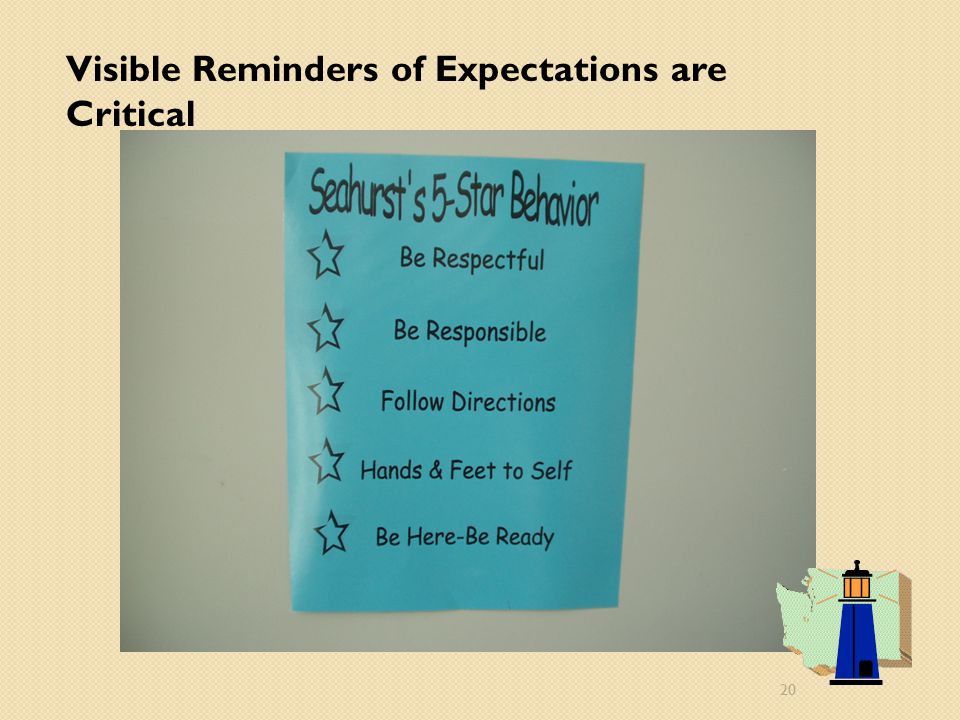 Visible Reminders of Expectations are Critical

Seahurst's 5-Star Behavior

Be Respectful

Be Responsible

Follow Directions

Hands & Feet to Self

Be Here-Be Ready

20